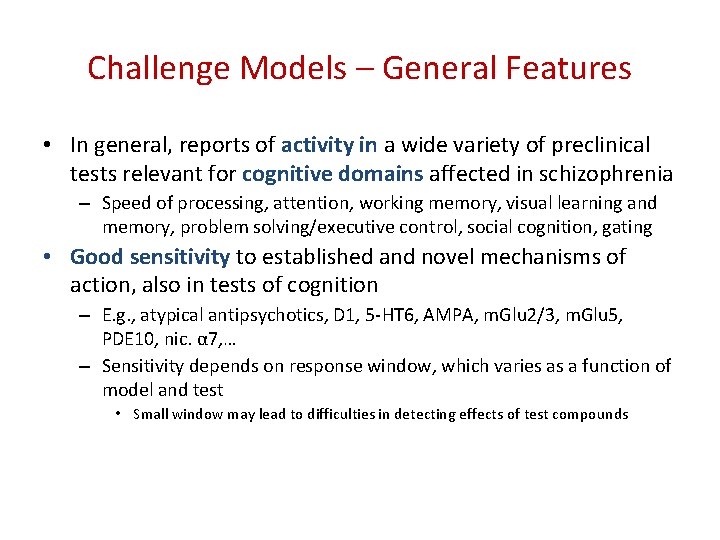 Challenge Models – General Features

• In general, reports of activity in a wide variety of preclinical tests relevant for cognitive domains affected in schizophrenia

– Speed of processing, attention, working memory, visual learning and memory, problem solving/executive control, social cognition, gating

• Good sensitivity to established and novel mechanisms of action, also in tests of cognition

– E.g., atypical antipsychotics, D1, 5-HT6, AMPA, mGlu2/3, mGlu5, PDE10, nic. α7,…

– Sensitivity depends on response window, which varies as a function of model and test

• Small window may lead to difficulties in detecting effects of test compounds